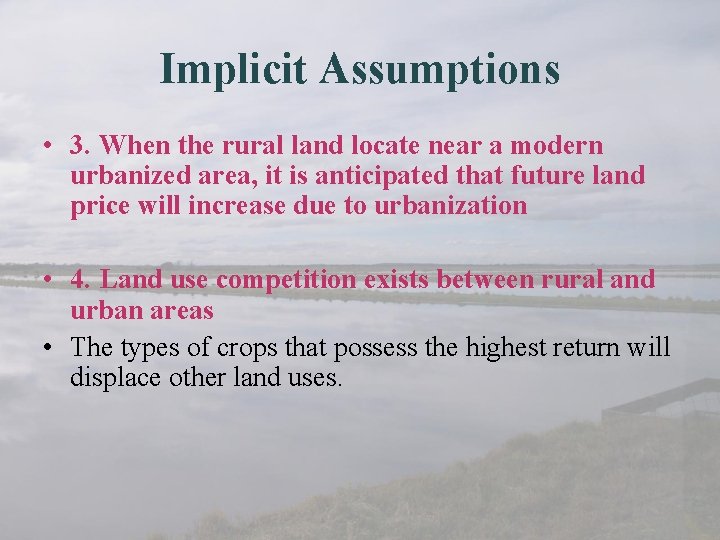 Implicit Assumptions

• 3. When the rural land locate near a modern urbanized area, it is anticipated that future land price will increase due to urbanization

• 4. Land use competition exists between rural and urban areas

• The types of crops that possess the highest return will displace other land uses.